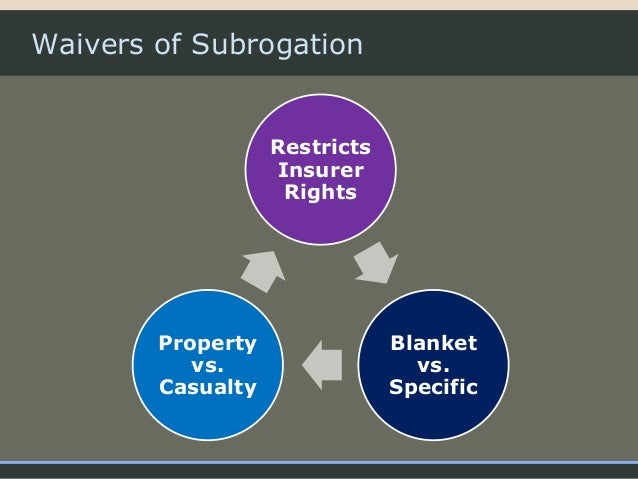 Waivers of Subrogation

Restricts Insurer Rights

Blanket vs. Specific

Property vs. Casualty